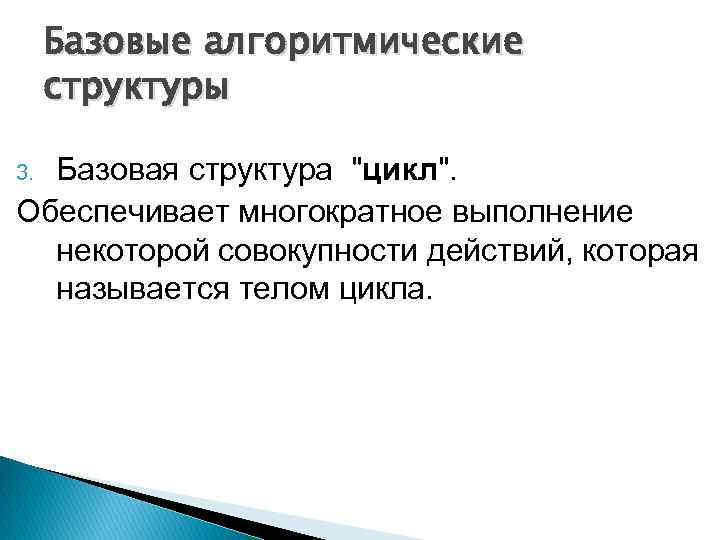 Базовые алгоритмические структуры

3. Базовая структура "цикл".

Обеспечивает многократное выполнение некоторой совокупности действий, которая называется телом цикла.